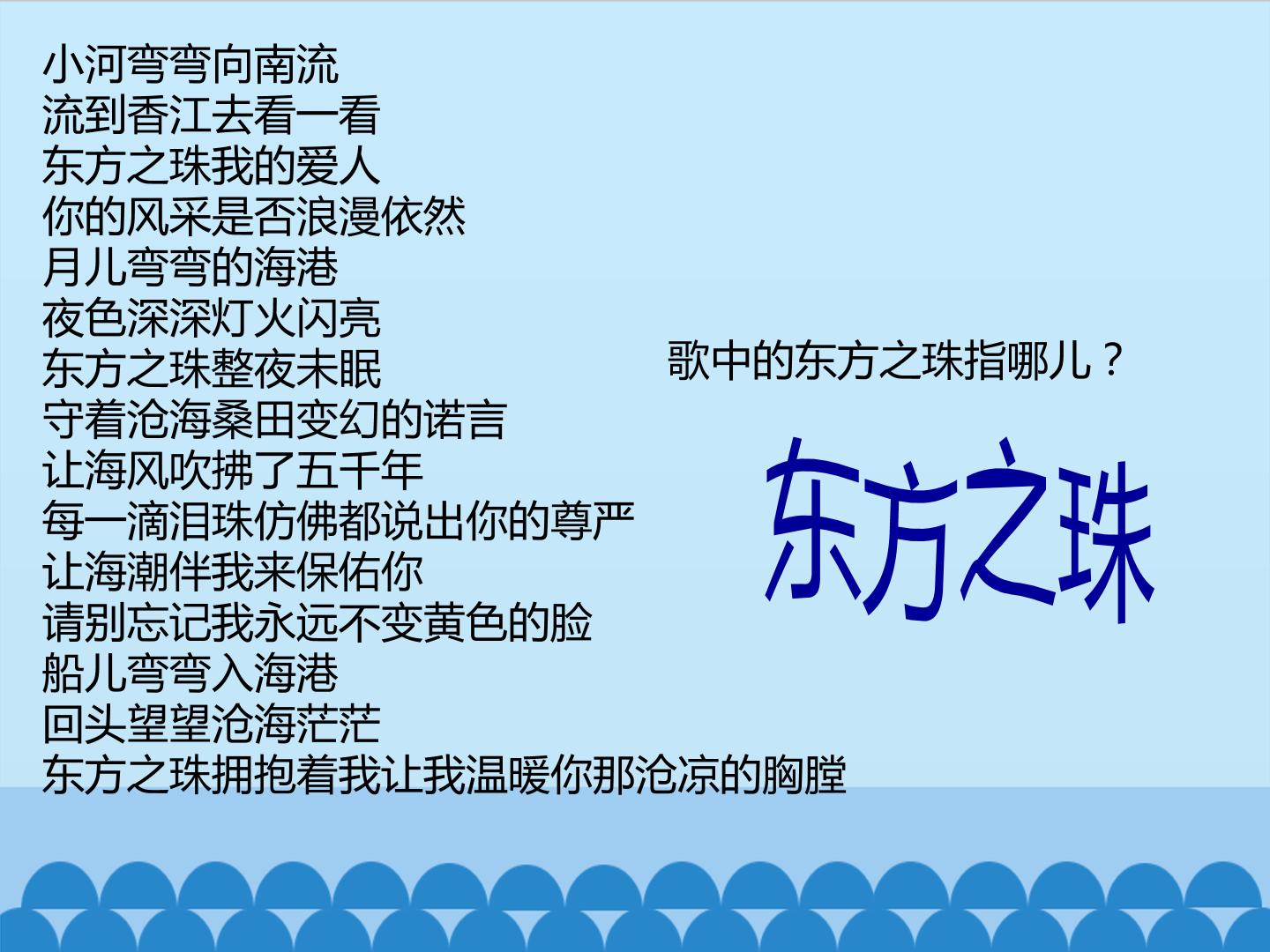 小河弯弯向南流
流到香江去看一看
东方之珠我的爱人
你的风采是否浪漫依然
月儿弯弯的海港
夜色深深灯火闪亮
东方之珠整夜未眠
守着沧海桑田变幻的诺言
让海风吹拂了五千年
每一滴泪珠仿佛都说出你的尊严
让海潮伴我来保佑你
请别忘记我永远不变黄色的脸
船儿弯弯入海港
回头望望沧海茫茫
东方之珠拥抱着我让我温暖你那沧凉的胸膛

歌中的东方之珠指哪儿？

东方之珠